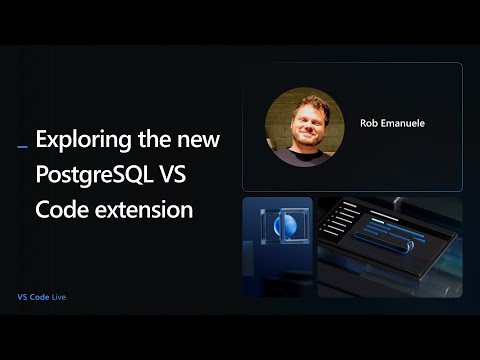 Exploring the new PostgreSQL VS Code extension

Rob Emanuele

VS Code Live